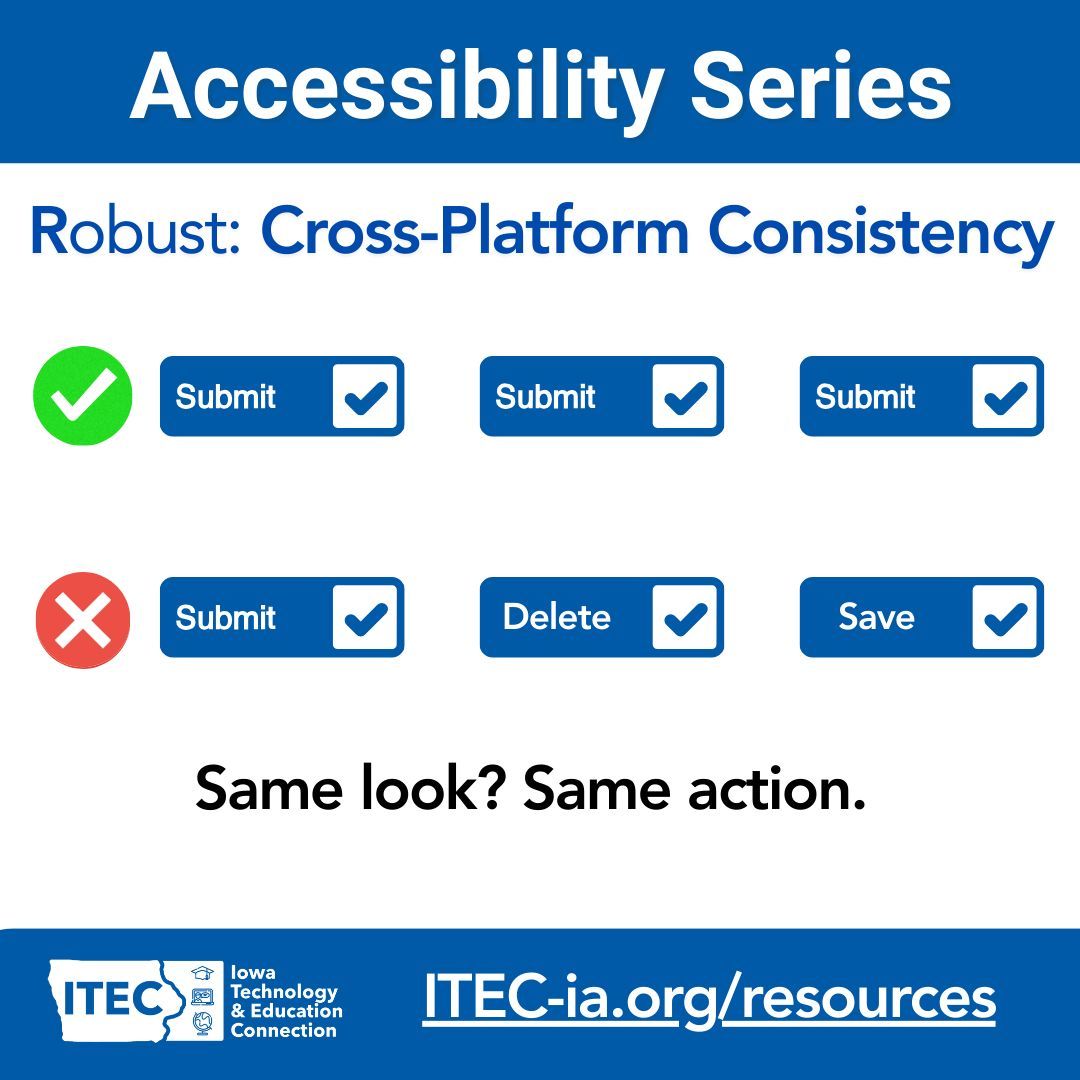 Accessibility Series

Robust: Cross-Platform Consistency

Submit Submit Submit

Submit Delete Save

Same look? Same action.

ITEC Iowa Technology & Education Connection

ITEC-ia.org/resources